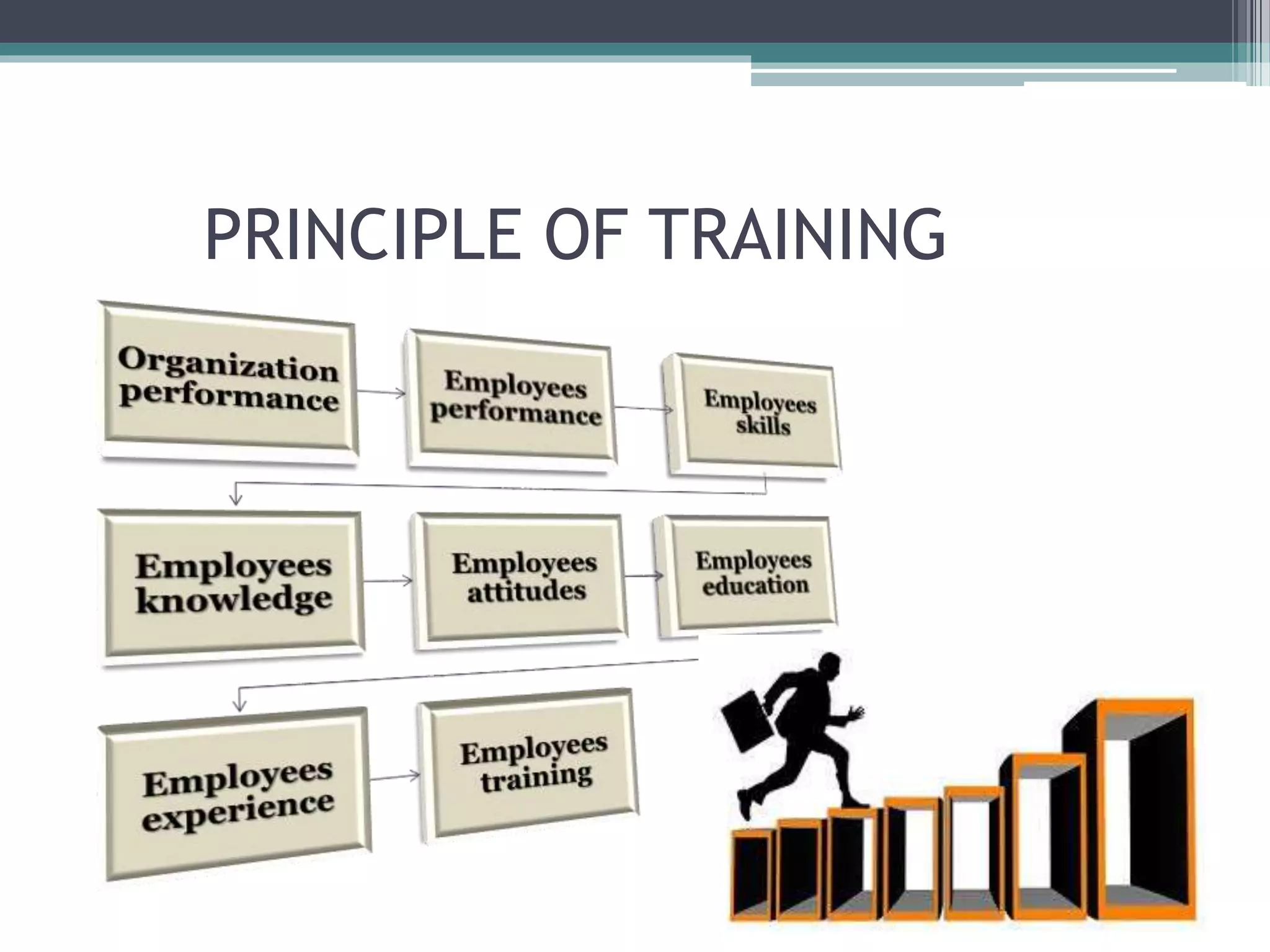 PRINCIPLE OF TRAINING

Organization performance

Employees performance

Employees skills

Employees knowledge

Employees attitudes

Employees education

Employees experience

Employees training